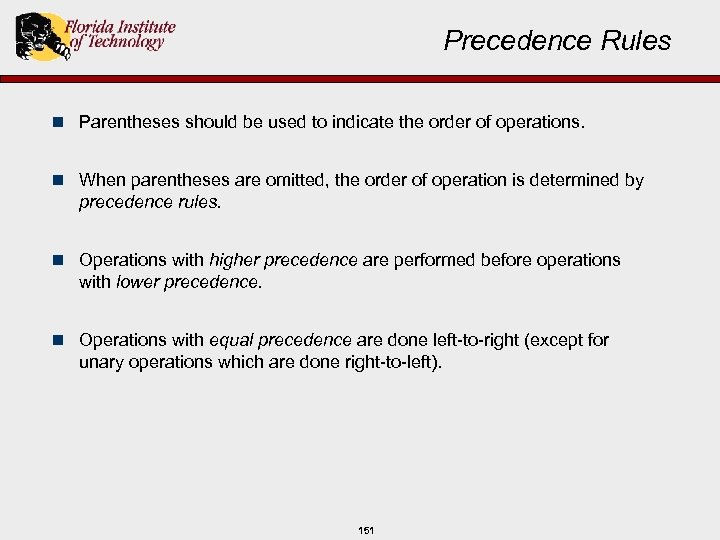 Florida Institute of Technology

Precedence Rules

Parentheses should be used to indicate the order of operations.

When parentheses are omitted, the order of operation is determined by precedence rules.

Operations with higher precedence are performed before operations with lower precedence.

Operations with equal precedence are done left-to-right (except for unary operations which are done right-to-left).

151